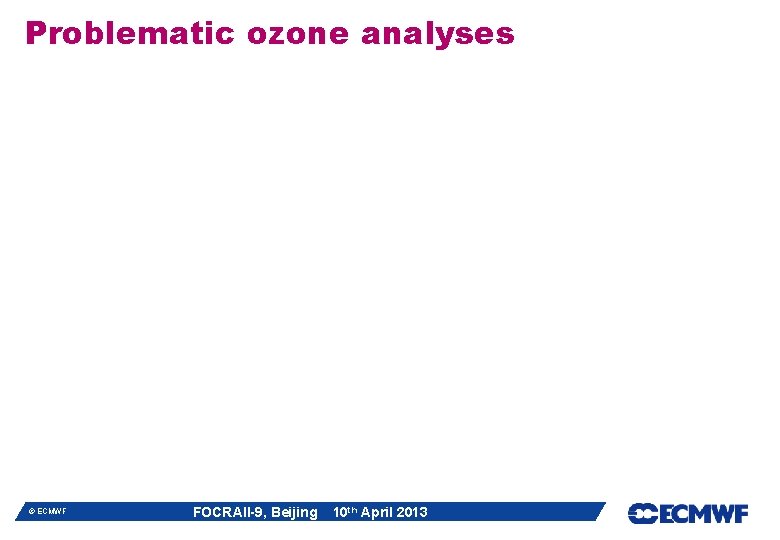 Problematic ozone analyses

© ECMWF

FOCRAII-9, Beijing 10th April 2013

ECMWF